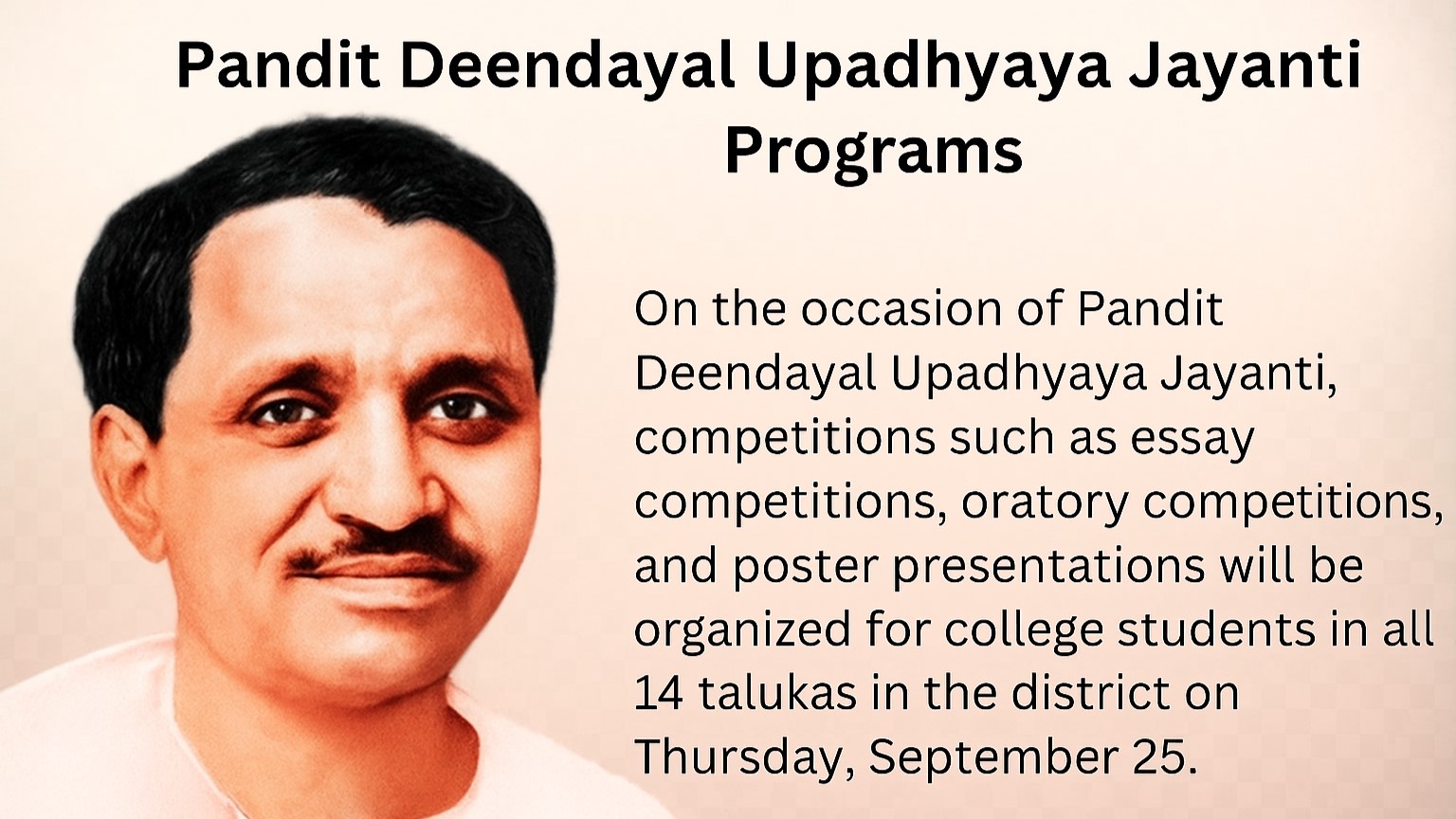 Pandit Deendayal Upadhyaya Jayanti Programs

On the occasion of Pandit Deendayal Upadhyaya Jayanti, competitions such as essay competitions, oratory competitions, and poster presentations will be organized for college students in all 14 talukas in the district on Thursday, September 25.